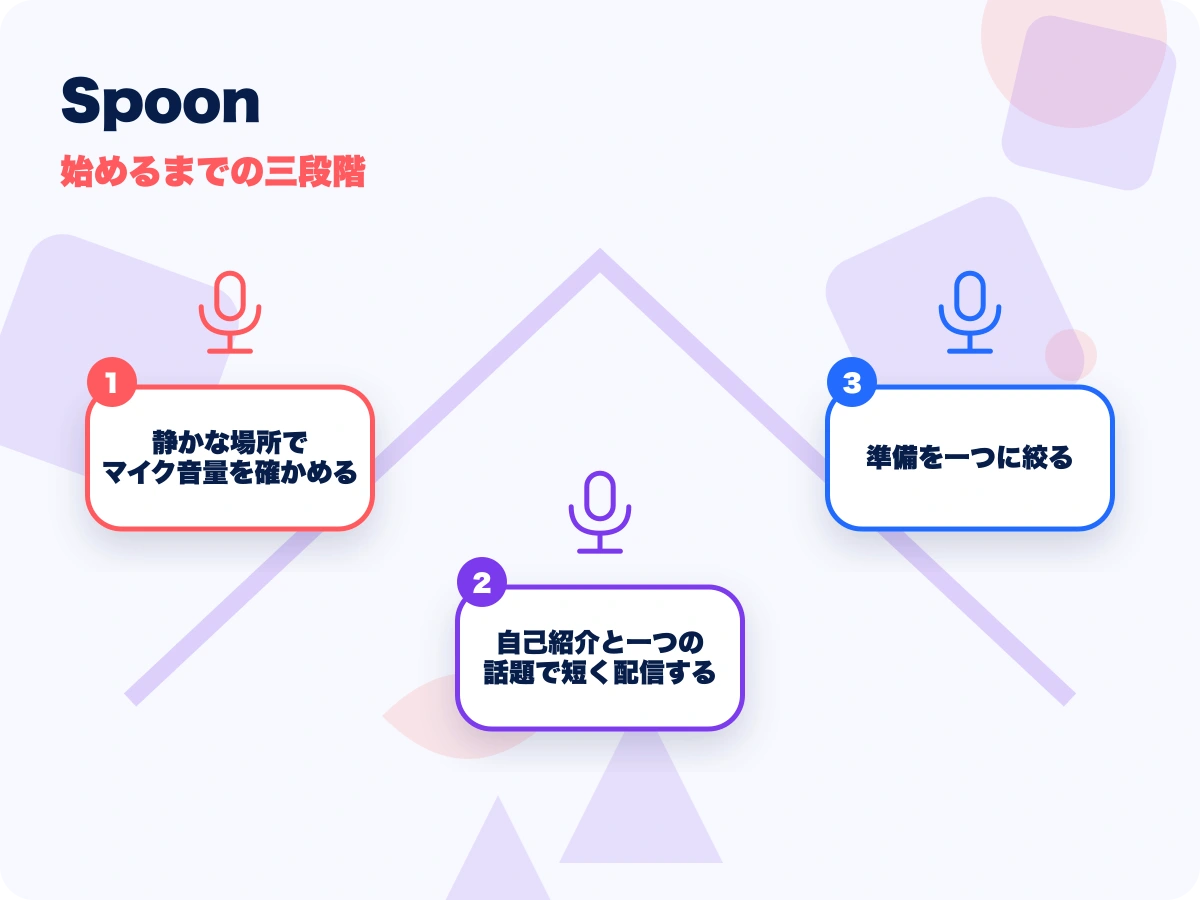 Spoon
始めるまでの三段階

1
静かな場所で
マイク音量を確かめる

2
自己紹介と一つの
話題で短く配信する

3
準備を一つに絞る